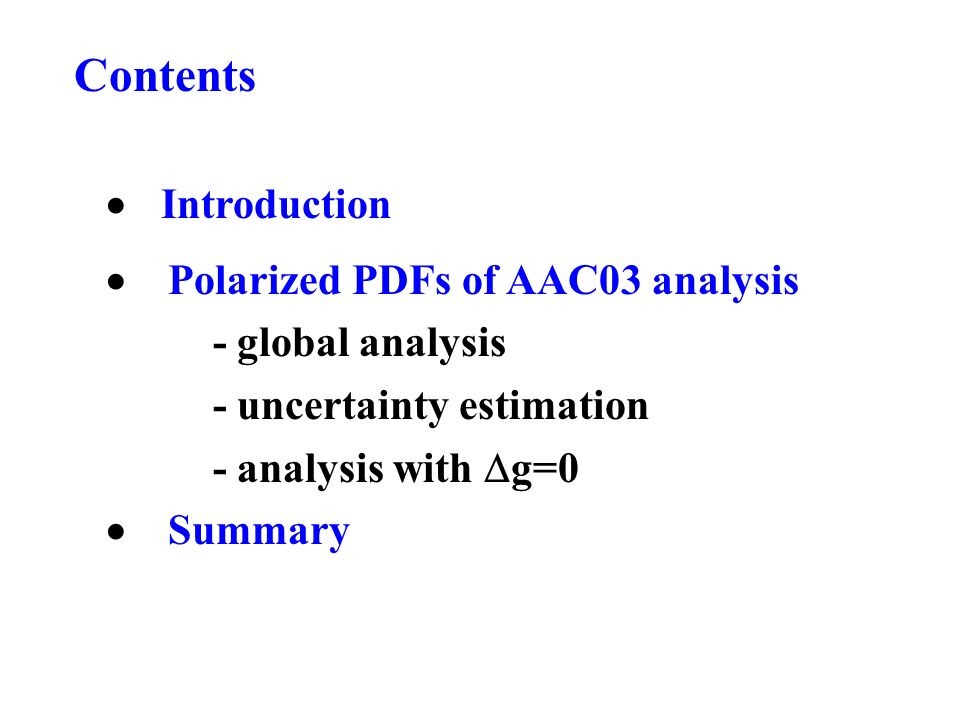 Contents

• Introduction

• Polarized PDFs of AAC03 analysis

- global analysis

- uncertainty estimation

- analysis with $\Delta g=0$

• Summary